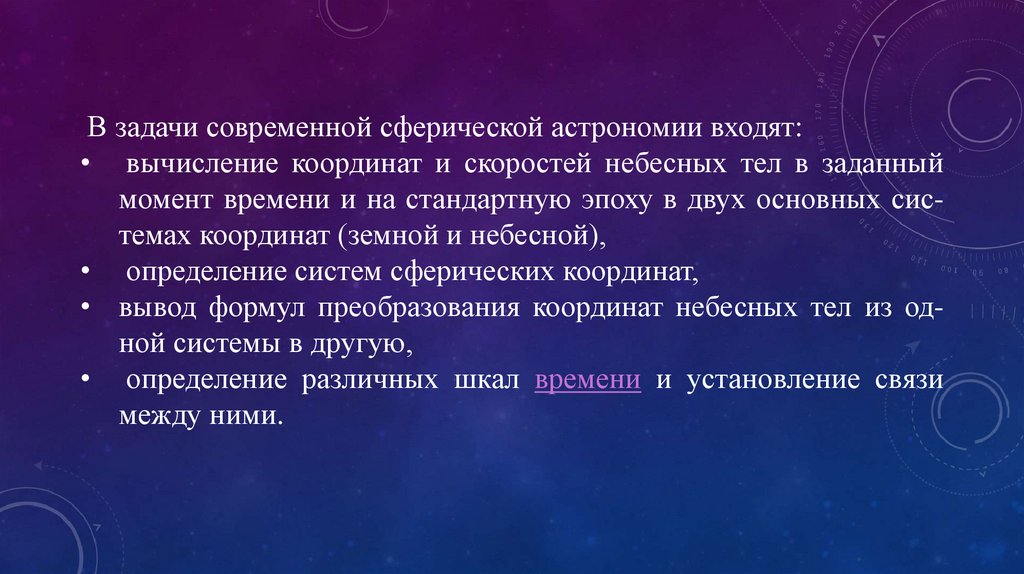 В задачи современной сферической астрономии входят:
• вычисление координат и скоростей небесных тел в заданный момент времени и на стандартную эпоху в двух основных системах координат (земной и небесной),
• определение систем сферических координат,
• вывод формул преобразования координат небесных тел из одной системы в другую,
• определение различных шкал времени и установление связи между ними.